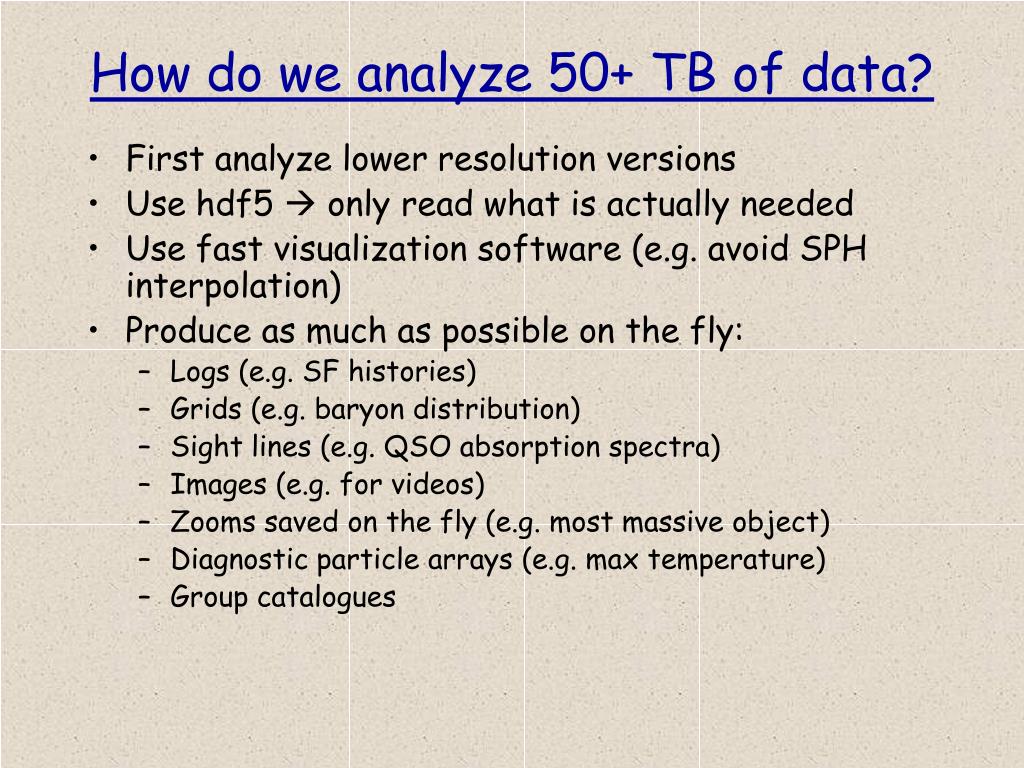 How do we analyze 50+ TB of data?

• First analyze lower resolution versions
• Use hdf5 → only read what is actually needed
• Use fast visualization software (e.g. avoid SPH interpolation)
• Produce as much as possible on the fly:
  – Logs (e.g. SF histories)
  – Grids (e.g. baryon distribution)
  – Sight lines (e.g. QSO absorption spectra)
  – Images (e.g. for videos)
  – Zooms saved on the fly (e.g. most massive object)
  – Diagnostic particle arrays (e.g. max temperature)
  – Group catalogues